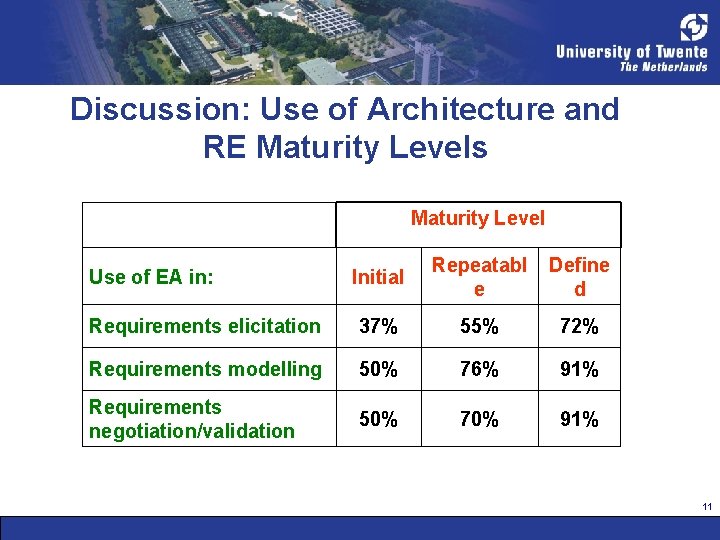 University of Twente
The Netherlands

Discussion: Use of Architecture and RE Maturity Levels

| | Maturity Level | | |
|---|---|---|---|
| Use of EA in: | Initial | Repeatable | Defined |
| Requirements elicitation | 37% | 55% | 72% |
| Requirements modelling | 50% | 76% | 91% |
| Requirements negotiation/validation | 50% | 70% | 91% |

11